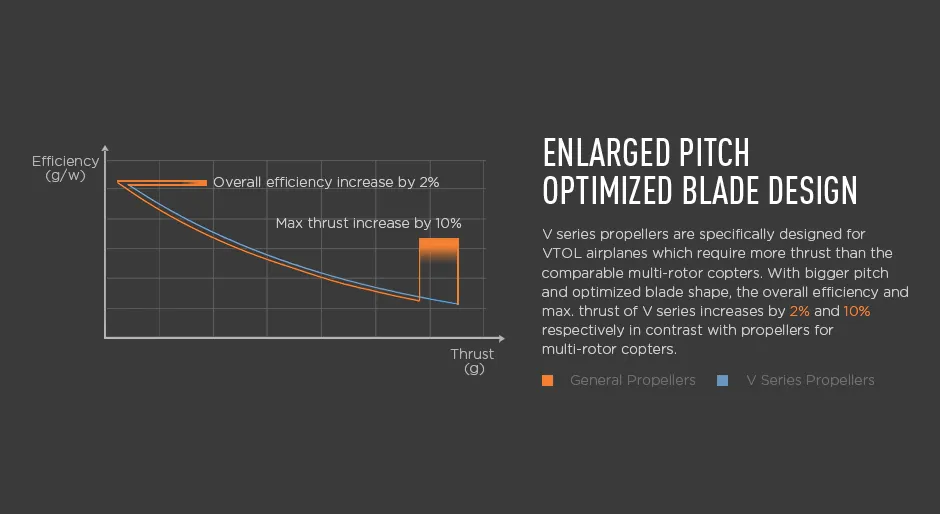 Efficiency
(g/w)

Overall efficiency increase by 2%

Max thrust increase by 10%

Thrust
(g)

ENLARGED PITCH
OPTIMIZED BLADE DESIGN

V series propellers are specifically designed for VTOL airplanes which require more thrust than the comparable multi-rotor copters. With bigger pitch and optimized blade shape, the overall efficiency and max. thrust of V series increases by 2% and 10% respectively in contrast with propellers for multi-rotor copters.

General Propellers V Series Propellers